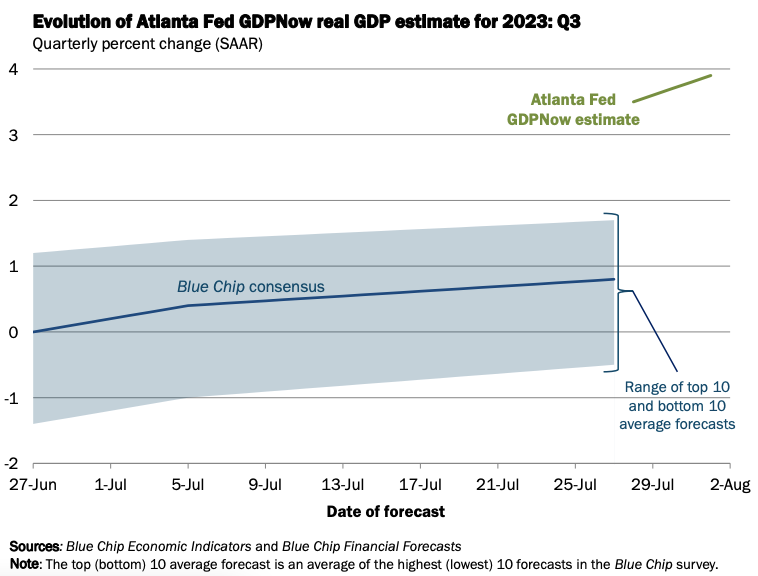 Evolution of Atlanta Fed GDPNow real GDP estimate for 2023: Q3
Quarterly percent change (SAAR)

4
3
2
1
0
-1
-2

Atlanta Fed GDPNow estimate

Blue Chip consensus

Range of top 10 and bottom 10 average forecasts

27-Jun
1-Jul
5-Jul
9-Jul
13-Jul
17-Jul
21-Jul
25-Jul
29-Jul
2-Aug

Date of forecast

Sources: Blue Chip Economic Indicators and Blue Chip Financial Forecasts
Note: The top (bottom) 10 average forecast is an average of the highest (lowest) 10 forecasts in the Blue Chip survey.